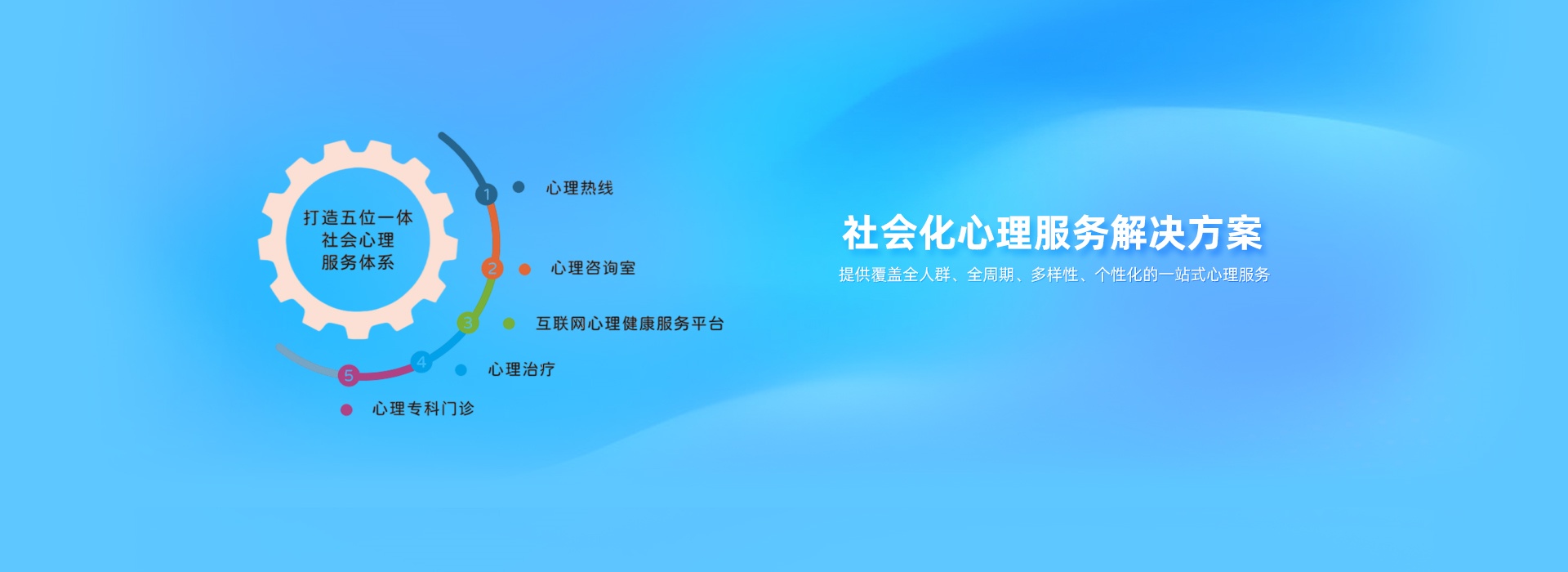 打造五位一体
社会心理
服务体系

1 心理热线

2 心理咨询室

3 互联网心理健康服务平台

4 心理治疗

5 心理专科门诊

社会化心理服务解决方案

提供覆盖全人群、全周期、多样性、个性化的一站式心理服务